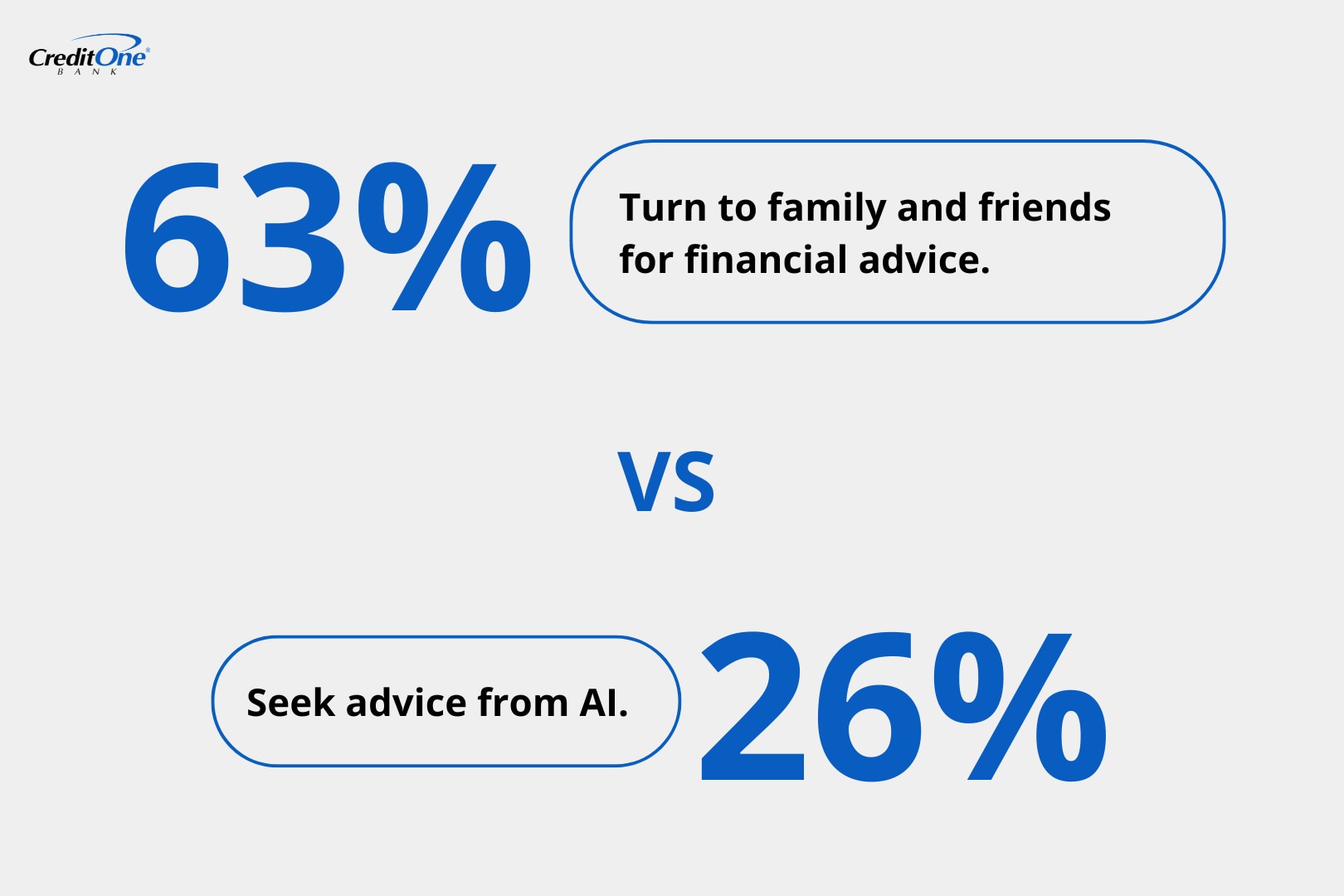 CreditOne®
BANK

63%

Turn to family and friends for financial advice.

VS

Seek advice from AI.

26%